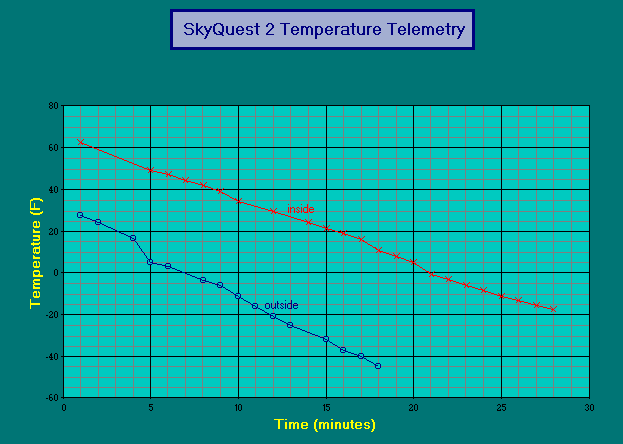 SkyQuest 2 Temperature Telemetry

Temperature (F)

80
60
40
20
0
-20
-40
-60

inside

outside

0
5
10
15
20
25
30

Time (minutes)